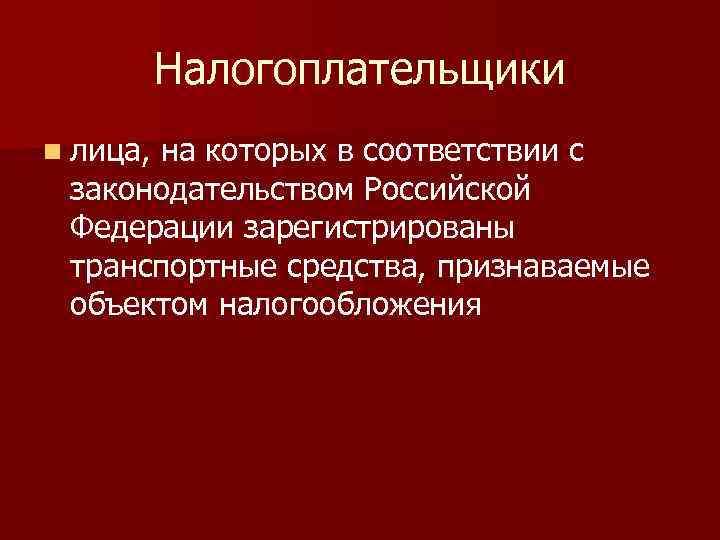 Налогоплательщики

лица, на которых в соответствии с законодательством Российской Федерации зарегистрированы транспортные средства, признаваемые объектом налогообложения